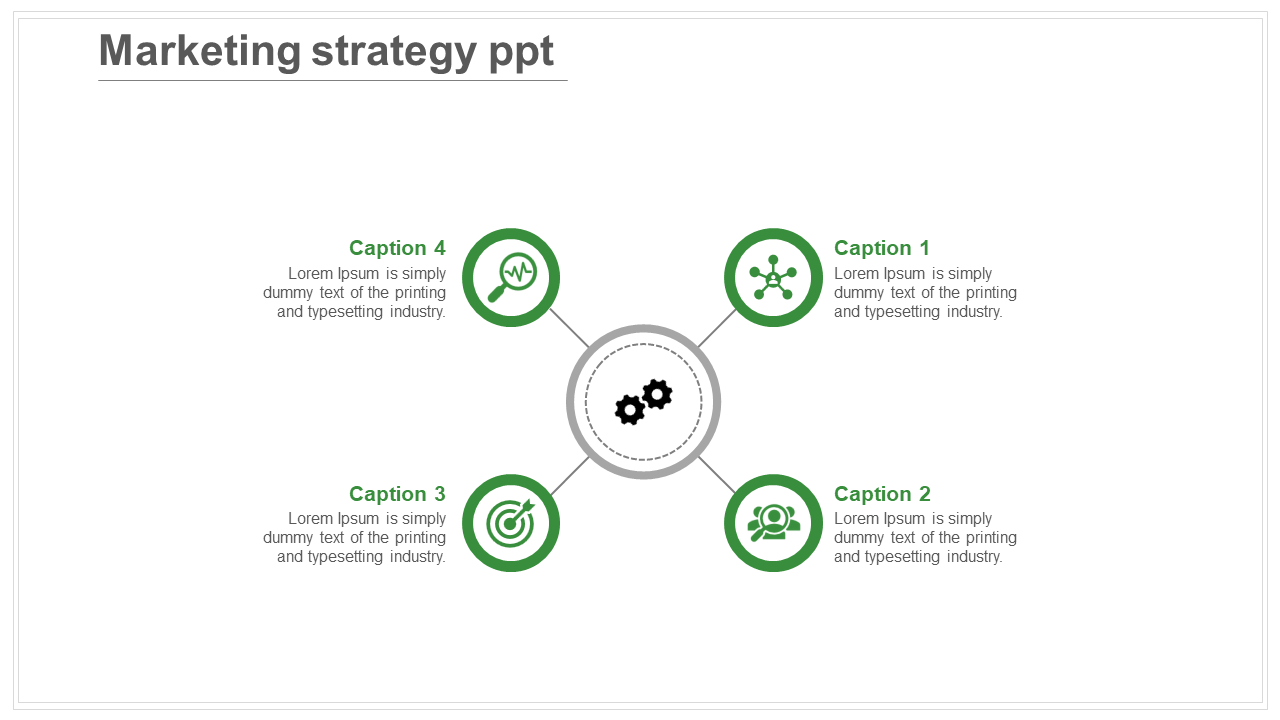 Marketing strategy ppt

Caption 4
Lorem Ipsum is simply dummy text of the printing and typesetting industry.

Caption 1
Lorem Ipsum is simply dummy text of the printing and typesetting industry.

Caption 3
Lorem Ipsum is simply dummy text of the printing and typesetting industry.

Caption 2
Lorem Ipsum is simply dummy text of the printing and typesetting industry.